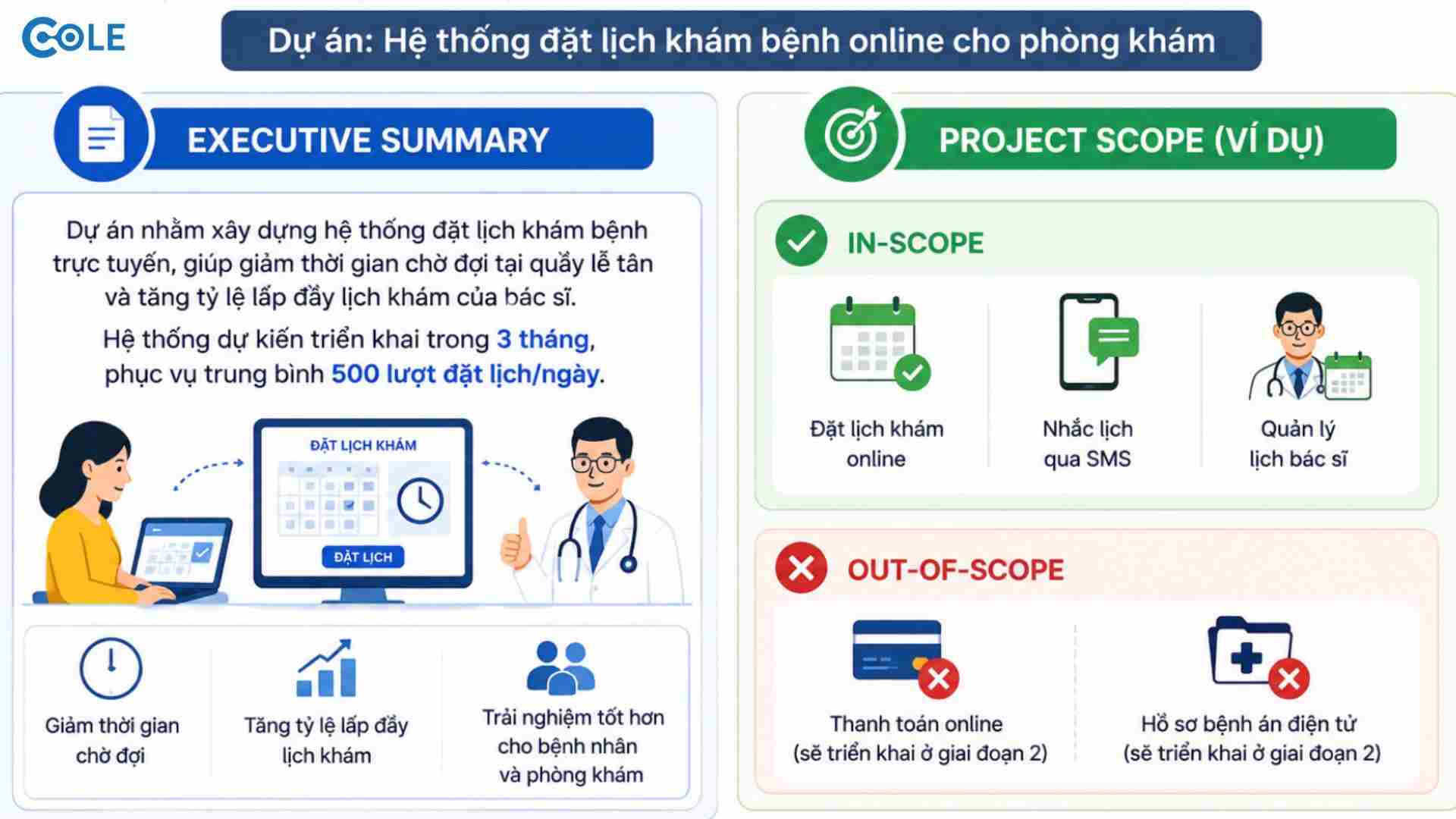 COLE

Dự án: Hệ thống đặt lịch khám bệnh online cho phòng khám

EXECUTIVE SUMMARY

Dự án nhằm xây dựng hệ thống đặt lịch khám bệnh trực tuyến, giúp giảm thời gian chờ đợi tại quầy lễ tân và tăng tỷ lệ lấp đầy lịch khám của bác sĩ.

Hệ thống dự kiến triển khai trong 3 tháng, phục vụ trung bình 500 lượt đặt lịch/ngày.

ĐẶT LỊCH KHÁM

ĐẶT LỊCH

Giảm thời gian chờ đợi

Tăng tỷ lệ lấp đầy lịch khám

Trải nghiệm tốt hơn cho bệnh nhân và phòng khám

PROJECT SCOPE (VÍ DỤ)

IN-SCOPE

Đặt lịch khám online

Nhắc lịch qua SMS

Quản lý lịch bác sĩ

OUT-OF-SCOPE

Thanh toán online (sẽ triển khai ở giai đoạn 2)

Hồ sơ bệnh án điện tử (sẽ triển khai ở giai đoạn 2)